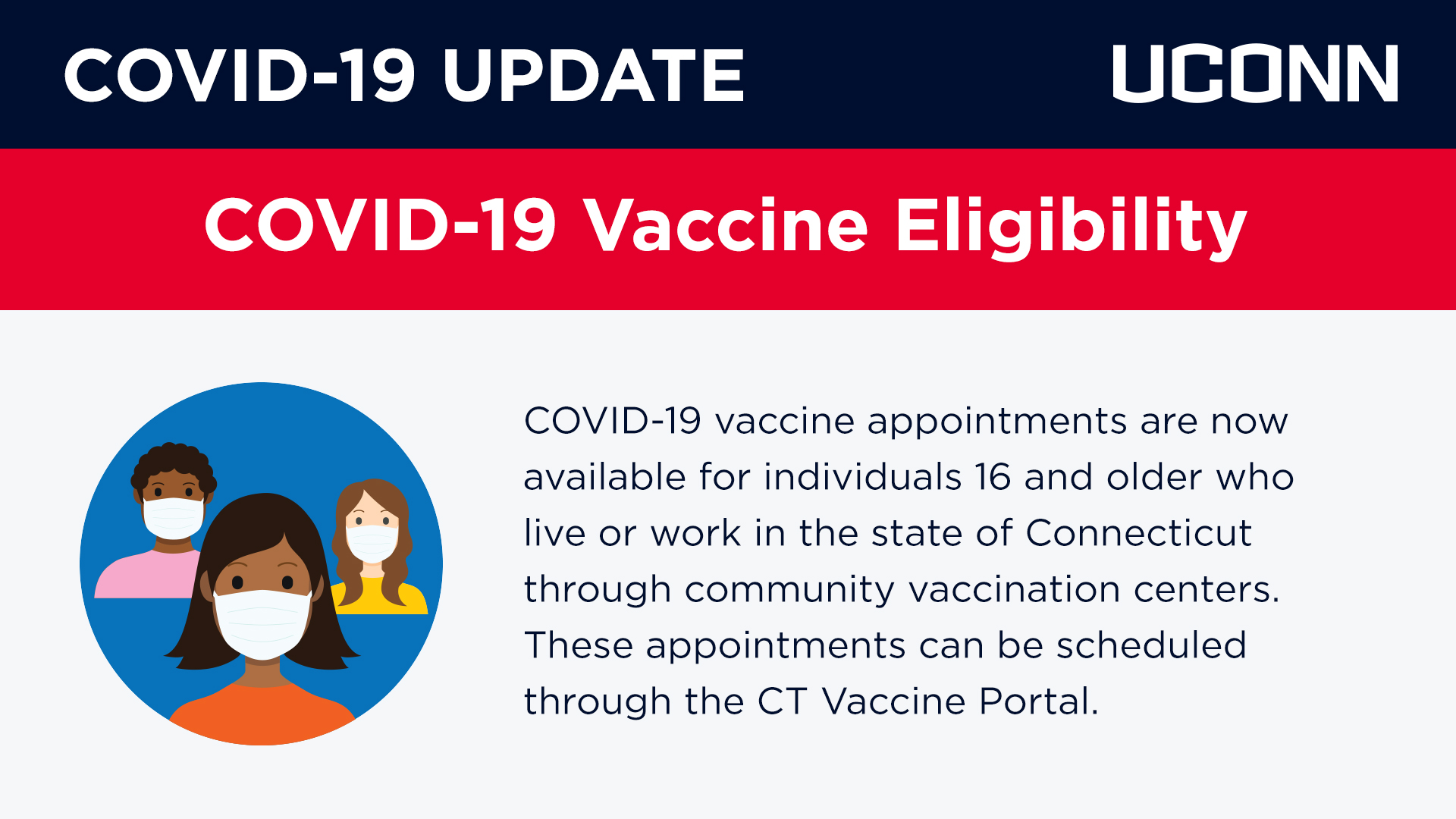 COVID-19 UPDATE

UCONN

COVID-19 Vaccine Eligibility

COVID-19 vaccine appointments are now available for individuals 16 and older who live or work in the state of Connecticut through community vaccination centers. These appointments can be scheduled through the CT Vaccine Portal.